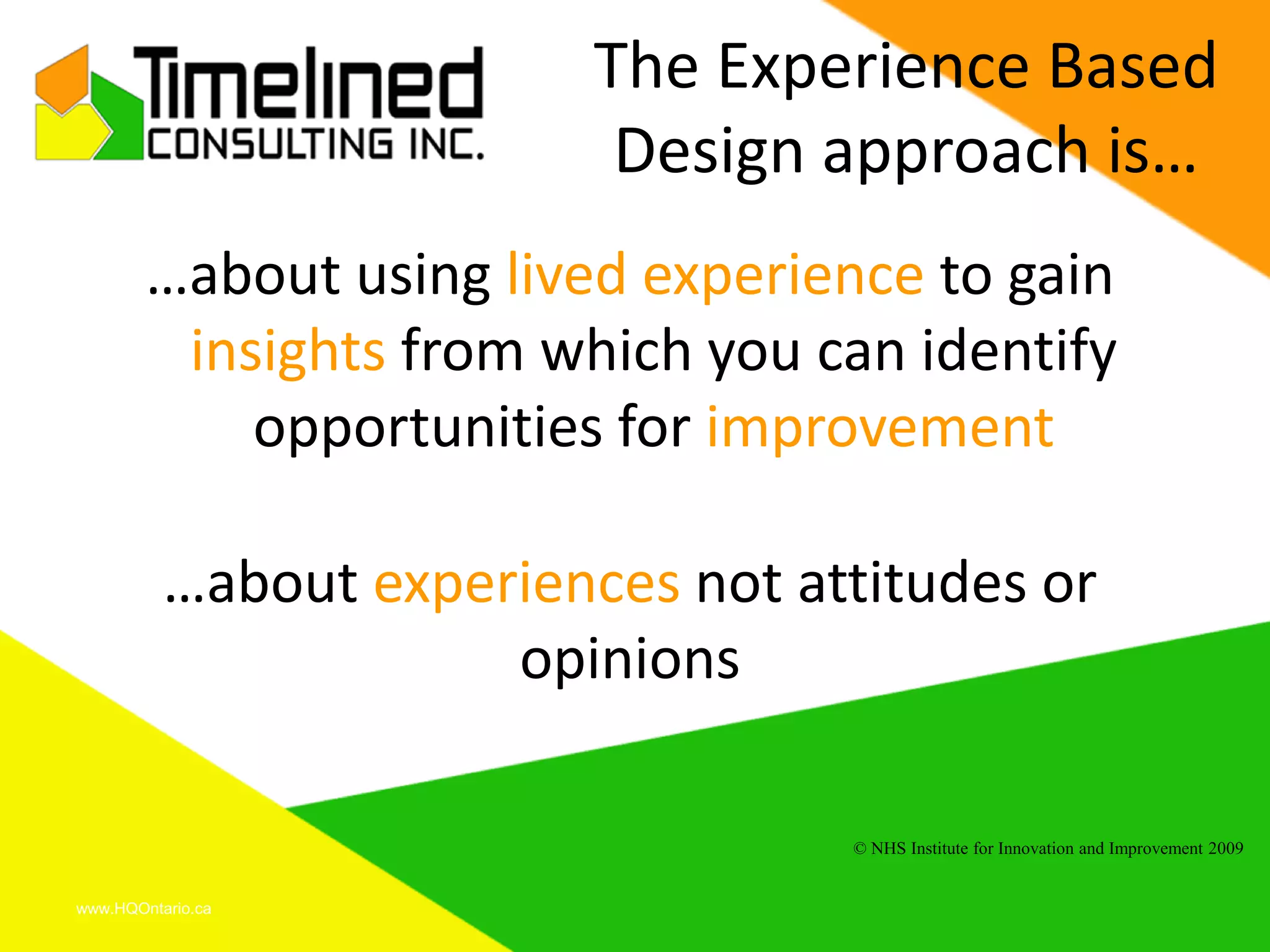 Timelined
CONSULTING INC.

The Experience Based Design approach is…

…about using lived experience to gain insights from which you can identify opportunities for improvement

…about experiences not attitudes or opinions

© NHS Institute for Innovation and Improvement 2009

www.HQOntario.ca